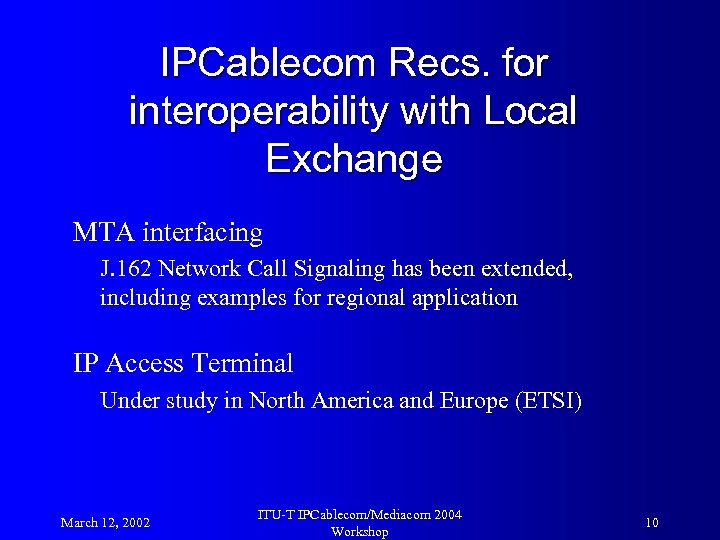 IPCablecom Recs. for interoperability with Local Exchange

MTA interfacing

J.162 Network Call Signaling has been extended, including examples for regional application

IP Access Terminal

Under study in North America and Europe (ETSI)

March 12, 2002

ITU-T IPCablecom/Mediacom 2004 Workshop

10